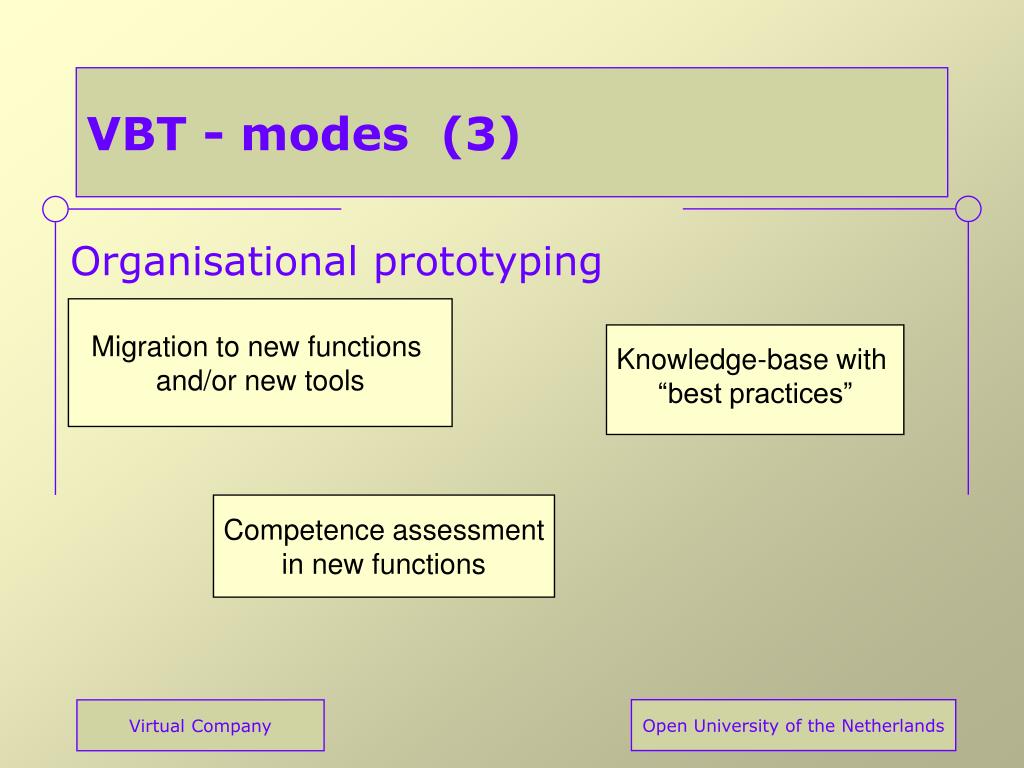 VBT - modes (3)

Organisational prototyping

Migration to new functions and/or new tools

Knowledge-base with “best practices”

Competence assessment in new functions

Virtual Company

Open University of the Netherlands